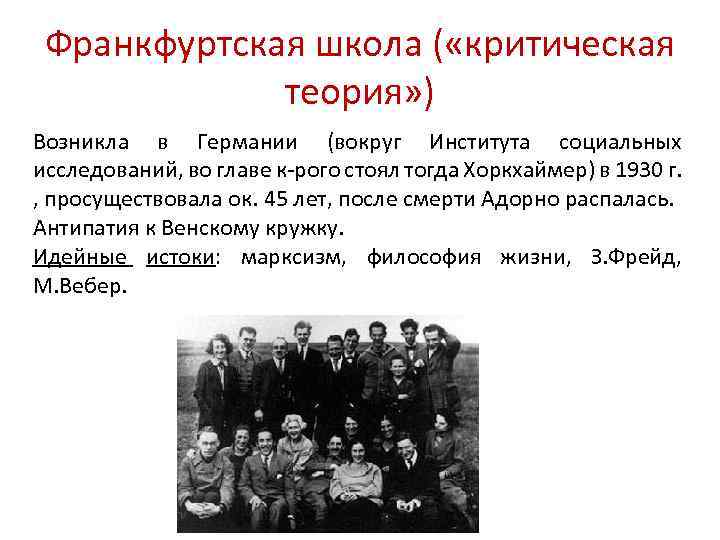 Франкфуртская школа («критическая теория»)

Возникла в Германии (вокруг Института социальных исследований, во главе к-рого стоял тогда Хоркхаймер) в 1930 г. , просуществовала ок. 45 лет, после смерти Адорно распалась. Антипатия к Венскому кружку.
Идейные истоки: марксизм, философия жизни, З.Фрейд, М.Вебер.